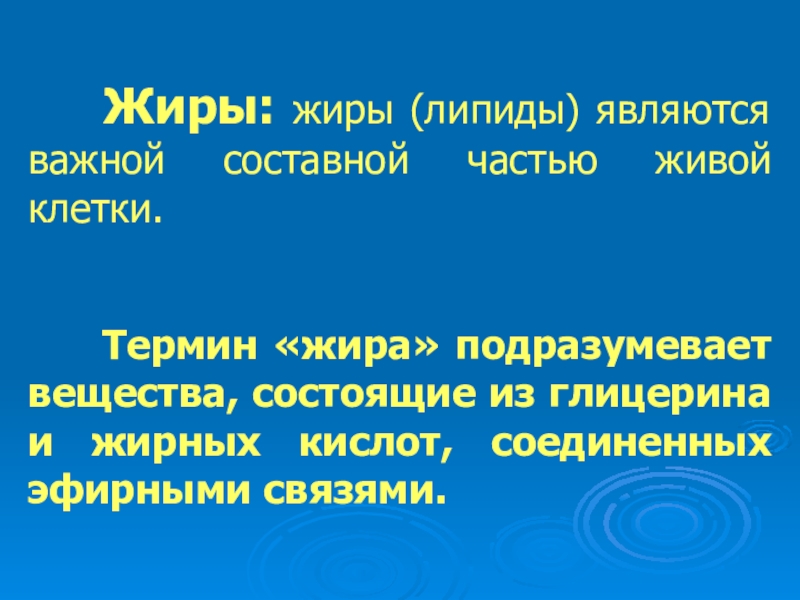 Жиры: жиры (липиды) являются важной составной частью живой клетки.

Термин «жира» подразумевает вещества, состоящие из глицерина и жирных кислот, соединенных эфирными связями.